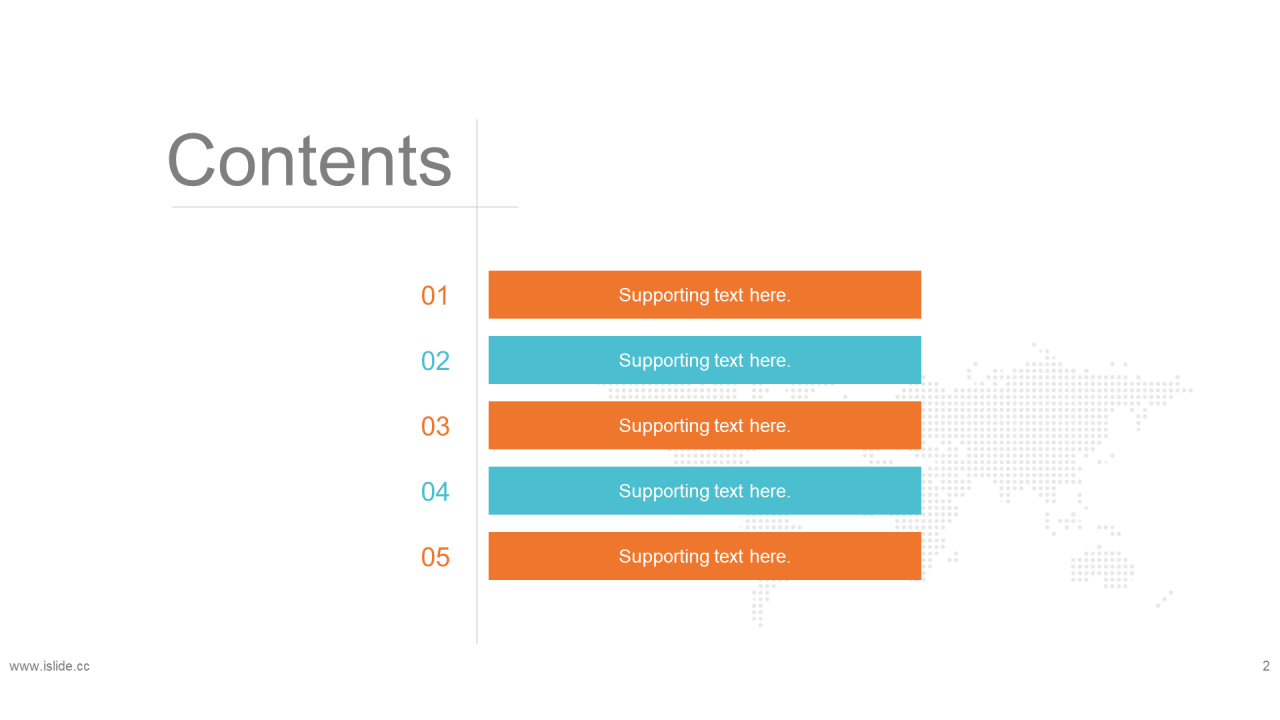 Contents

01 Supporting text here.

02 Supporting text here.

03 Supporting text here.

04 Supporting text here.

05 Supporting text here.

www.islide.cc

2